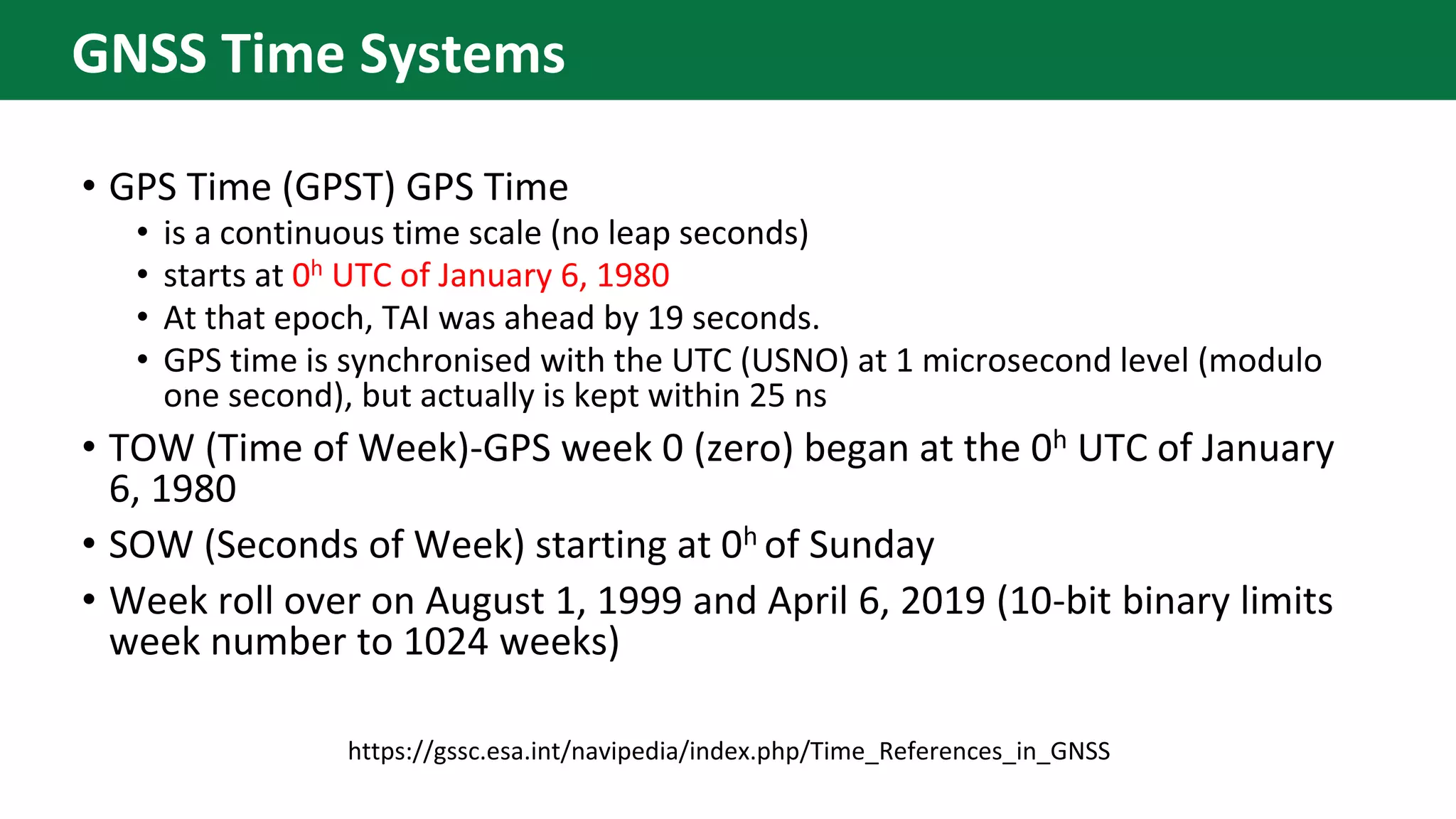 GNSS Time Systems

• GPS Time (GPST) GPS Time
  • is a continuous time scale (no leap seconds)
  • starts at $0^h$ UTC of January 6, 1980
  • At that epoch, TAI was ahead by 19 seconds.
  • GPS time is synchronised with the UTC (USNO) at 1 microsecond level (modulo one second), but actually is kept within 25 ns
• TOW (Time of Week)-GPS week 0 (zero) began at the $0^h$ UTC of January 6, 1980
• SOW (Seconds of Week) starting at $0^h$ of Sunday
• Week roll over on August 1, 1999 and April 6, 2019 (10-bit binary limits week number to 1024 weeks)

https://gssc.esa.int/navipedia/index.php/Time_References_in_GNSS